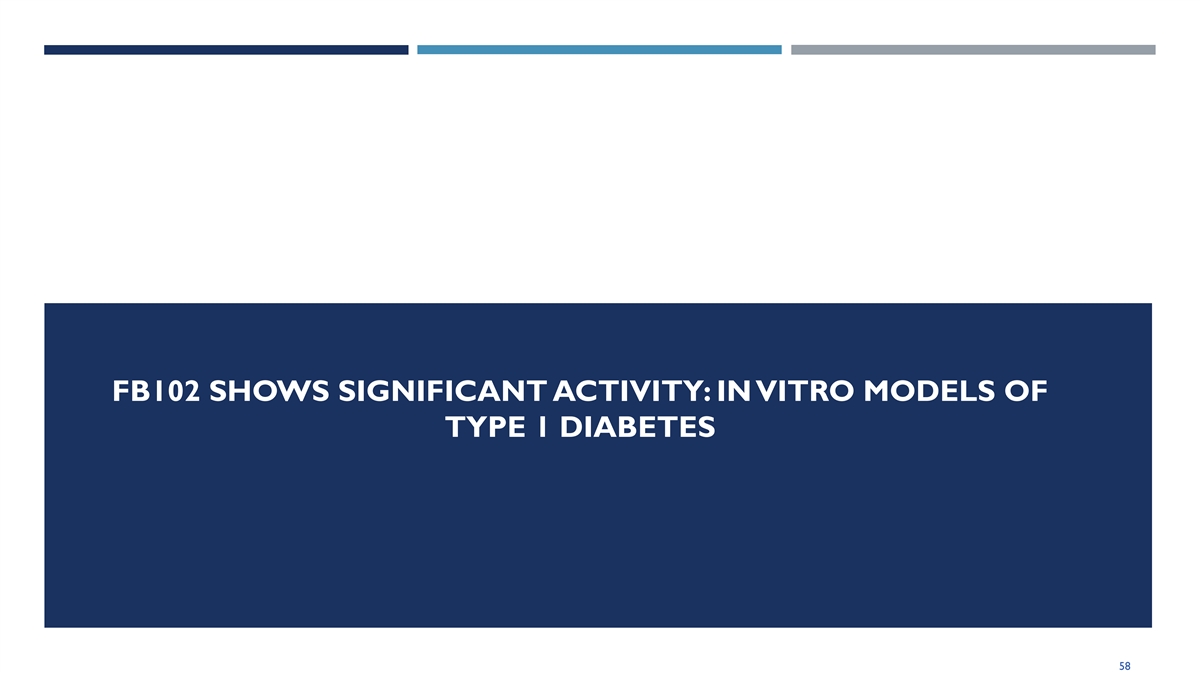 FB102 SHOWS SIGNIFICANT ACTIVITY: IN VITRO MODELS OF TYPE 1 DIABETES

58